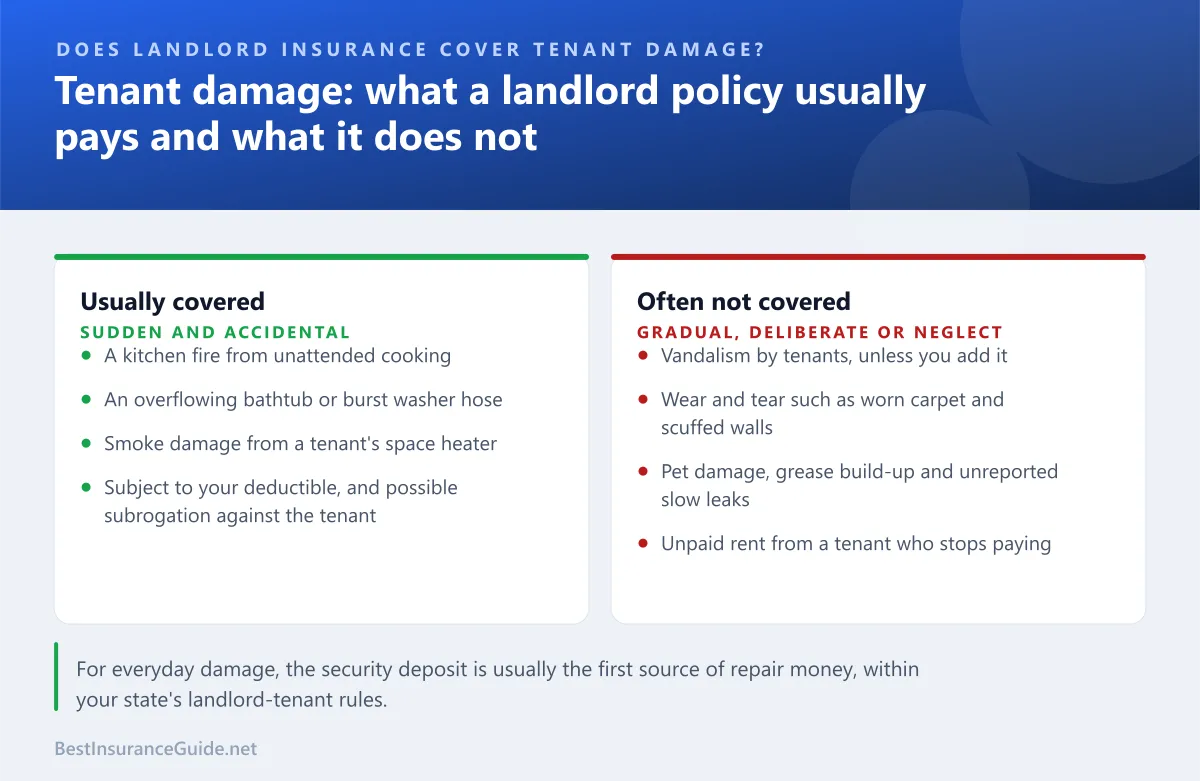 DOES LANDLORD INSURANCE COVER TENANT DAMAGE?

Tenant damage: what a landlord policy usually pays and what it does not

Usually covered

SUDDEN AND ACCIDENTAL

- A kitchen fire from unattended cooking
- An overflowing bathtub or burst washer hose
- Smoke damage from a tenant's space heater
- Subject to your deductible, and possible subrogation against the tenant

Often not covered

GRADUAL, DELIBERATE OR NEGLECT

- Vandalism by tenants, unless you add it
- Wear and tear such as worn carpet and scuffed walls
- Pet damage, grease build-up and unreported slow leaks
- Unpaid rent from a tenant who stops paying

For everyday damage, the security deposit is usually the first source of repair money, within your state's landlord-tenant rules.

BestInsuranceGuide.net